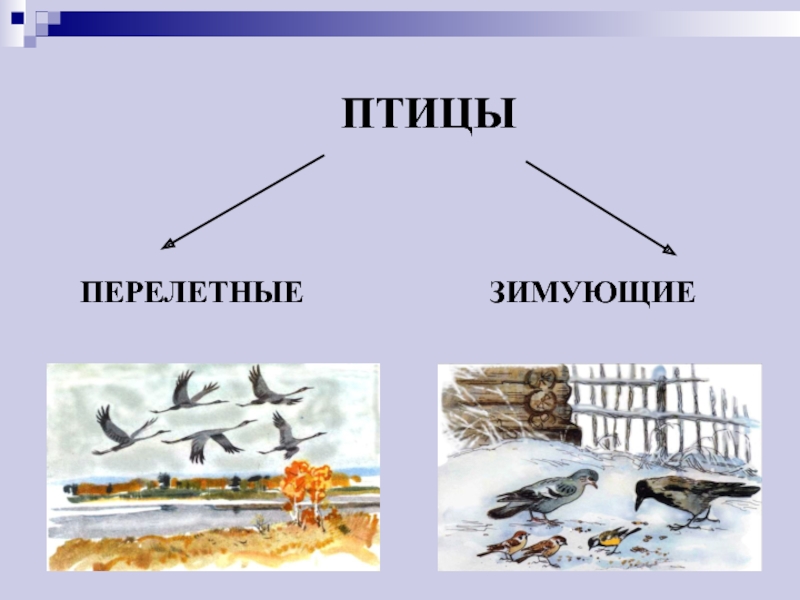 ПТИЦЫ

ПЕРЕЛЕТНЫЕ

ЗИМУЮЩИЕ